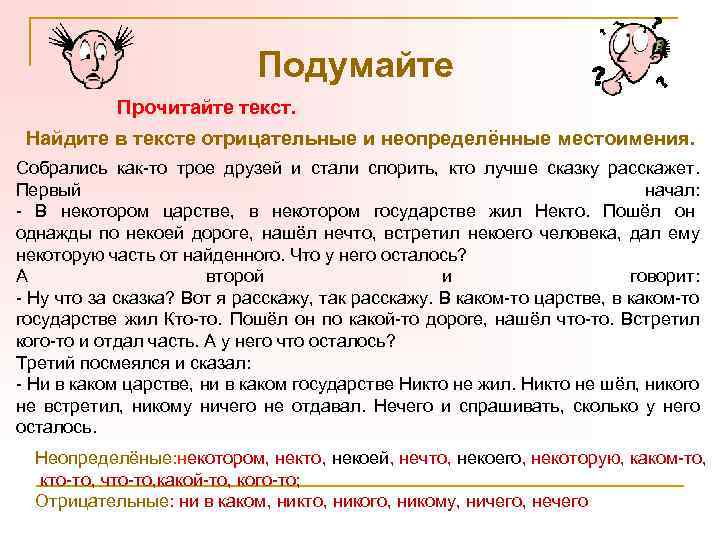 Подумайте

Прочитайте текст.

Найдите в тексте отрицательные и неопределённые местоимения.

Собрались как-то трое друзей и стали спорить, кто лучше сказку расскажет. Первый начал:
- В некотором царстве, в некотором государстве жил Некто. Пошёл он однажды по некоей дороге, нашёл нечто, встретил некоего человека, дал ему некоторую часть от найденного. Что у него осталось?
А второй и говорит:
- Ну что за сказка? Вот я расскажу, так расскажу. В каком-то царстве, в каком-то государстве жил Кто-то. Пошёл он по какой-то дороге, нашёл что-то. Встретил кого-то и отдал часть. А у него что осталось?
Третий посмеялся и сказал:
- Ни в каком царстве, ни в каком государстве Никто не жил. Никто не шёл, никого не встретил, никому ничего не отдавал. Нечего и спрашивать, сколько у него осталось.

Неопределёные:некотором, некто, некоей, нечто, некоего, некоторую, каком-то, кто-то, что-то,какой-то, кого-то;
Отрицательные: ни в каком, никто, никого, никому, ничего, нечего